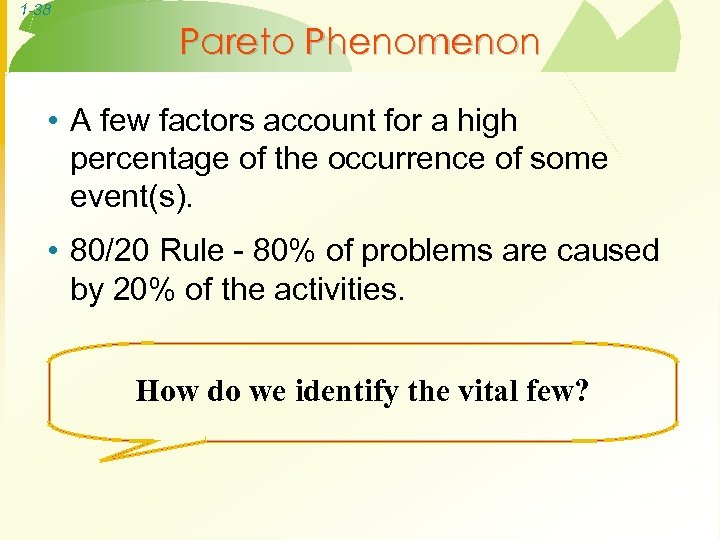 1-38

Pareto Phenomenon

• A few factors account for a high percentage of the occurrence of some event(s).

• 80/20 Rule - 80% of problems are caused by 20% of the activities.

How do we identify the vital few?